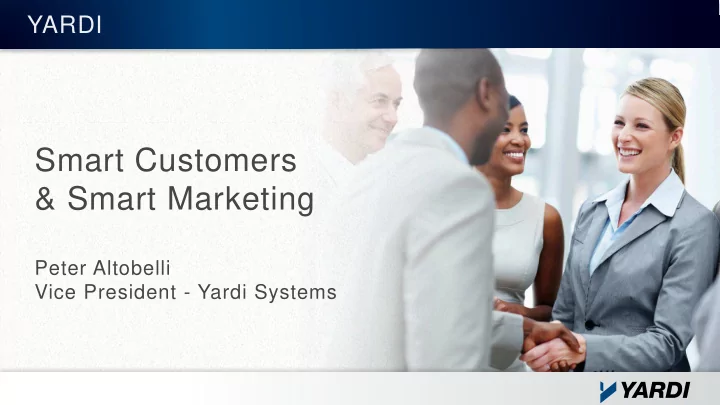 YARDI

Smart Customers & Smart Marketing

Peter Altobelli
Vice President - Yardi Systems

YARDI